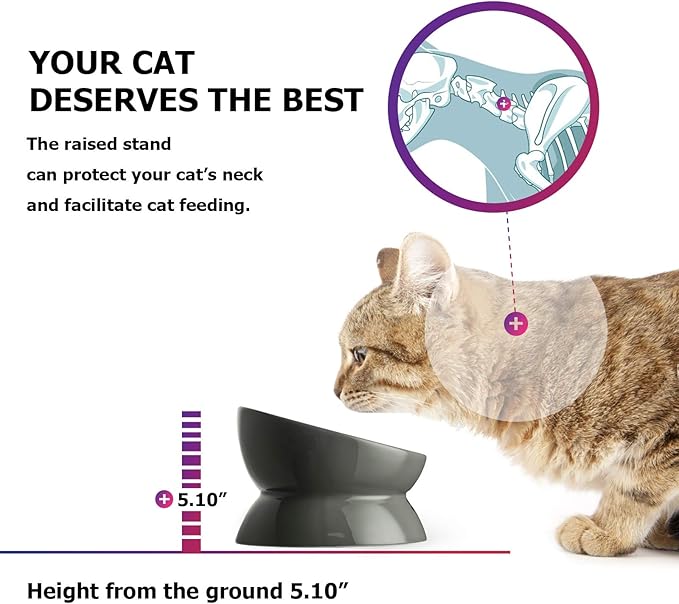 YOUR CAT DESERVES THE BEST

The raised stand can protect your cat's neck and facilitate cat feeding.

5.10"

Height from the ground 5.10"